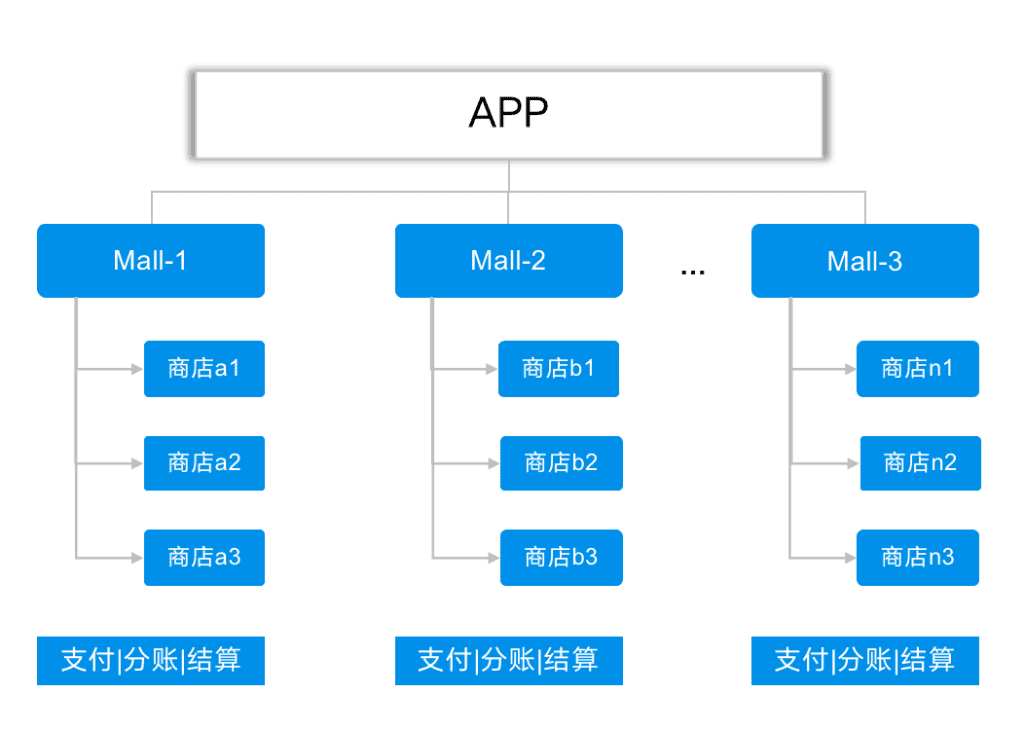 APP

Mall-1

商店a1

商店a2

商店a3

支付|分账|结算

Mall-2

商店b1

商店b2

商店b3

支付|分账|结算

...

Mall-3

商店n1

商店n2

商店n3

支付|分账|结算